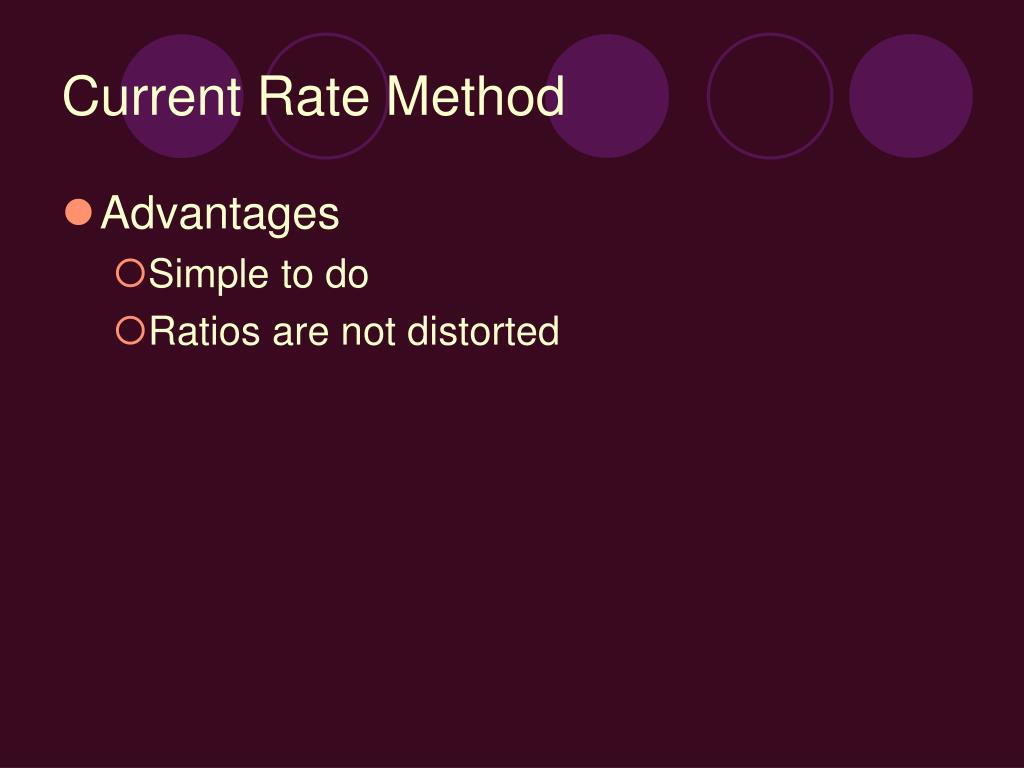 Current Rate Method

Advantages
Simple to do
Ratios are not distorted